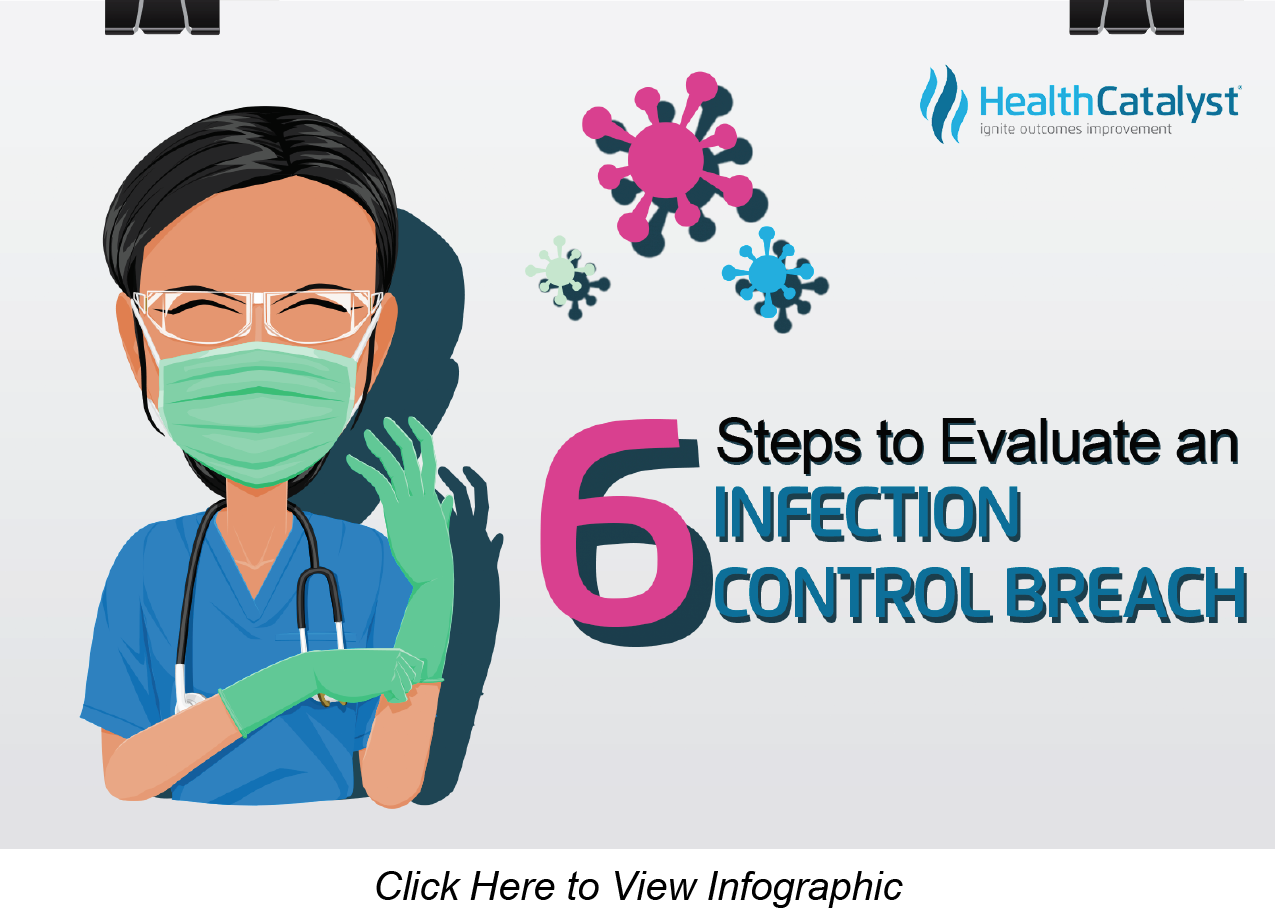 HealthCatalyst®
ignite outcomes improvement

6 Steps to Evaluate an INFECTION CONTROL BREACH

Click Here to View Infographic